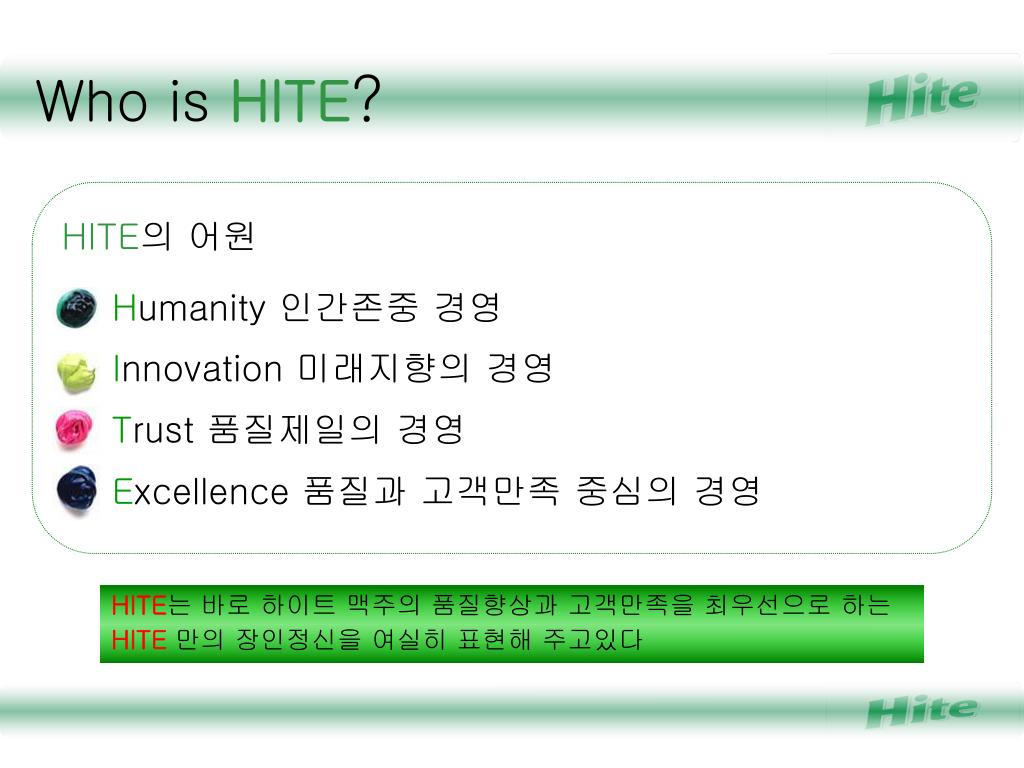 Who is HITE?

Hite

HITE의 어원

Humanity 인간존중 경영

Innovation 미래지향의 경영

Trust 품질제일의 경영

Excellence 품질과 고객만족 중심의 경영

HITE는 바로 하이트 맥주의 품질향상과 고객만족을 최우선으로 하는 HITE 만의 장인정신을 여실히 표현해 주고있다

Hite